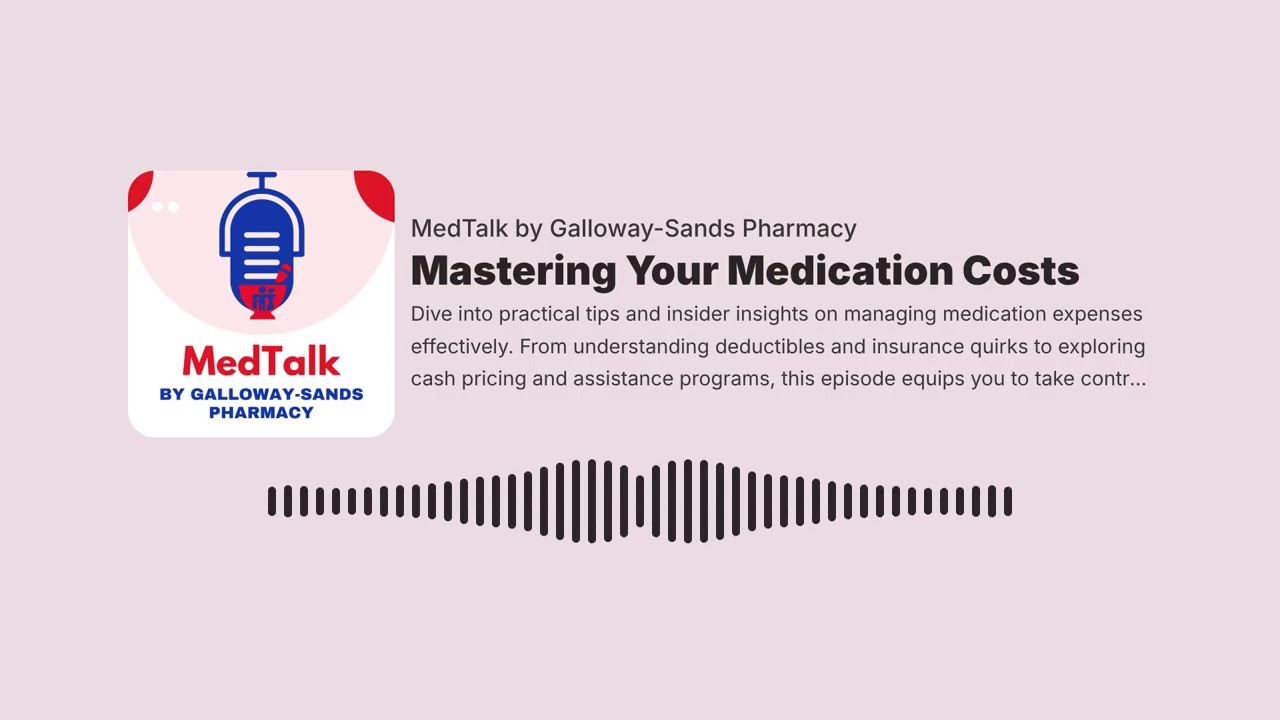 MedTalk
BY GALLOWAY-SANDS PHARMACY

MedTalk by Galloway-Sands Pharmacy

Mastering Your Medication Costs

Dive into practical tips and insider insights on managing medication expenses effectively. From understanding deductibles and insurance quirks to exploring cash pricing and assistance programs, this episode equips you to take contr...